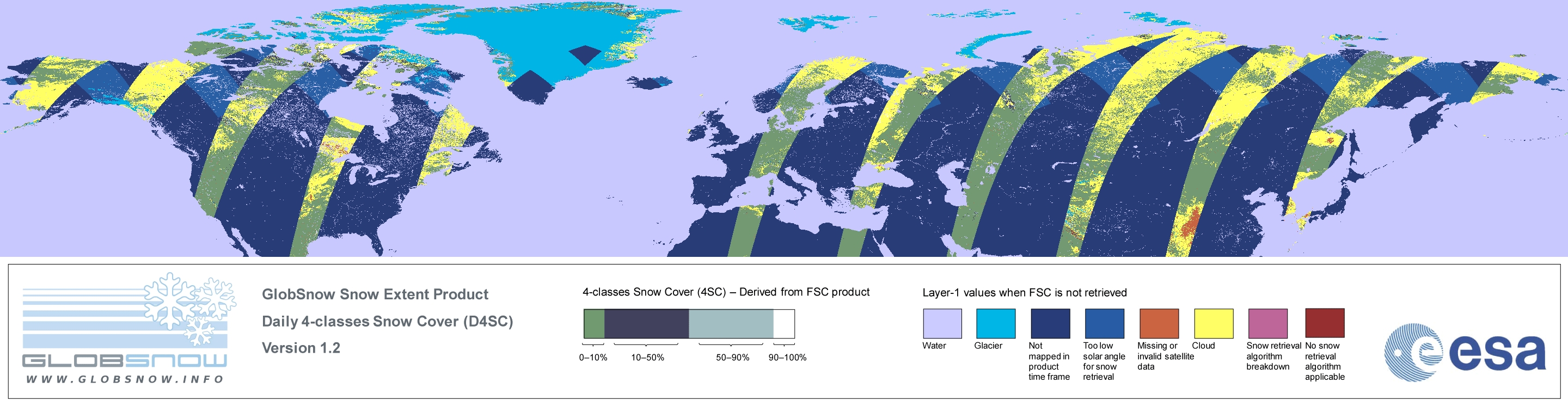 GLOBSNOW
WWW.GLOBSNOW.INFO

GlobSnow Snow Extent Product

Daily 4-classes Snow Cover (D4SC)

Version 1.2

4-classes Snow Cover (4SC) – Derived from FSC product

0–10%
10–50%
50–90%
90–100%

Layer-1 values when FSC is not retrieved

Water
Glacier
Not mapped in product time frame
Too low solar angle for snow retrieval
Missing or invalid satellite data
Cloud
Snow retrieval algorithm breakdown
No snow retrieval algorithm applicable

esa